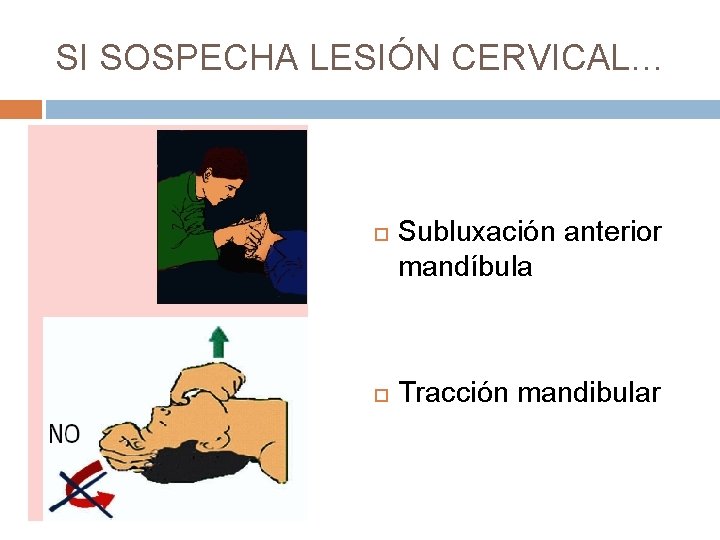 SI SOSPECHA LESIÓN CERVICAL…

NO

Subluxación anterior mandíbula

Tracción mandibular